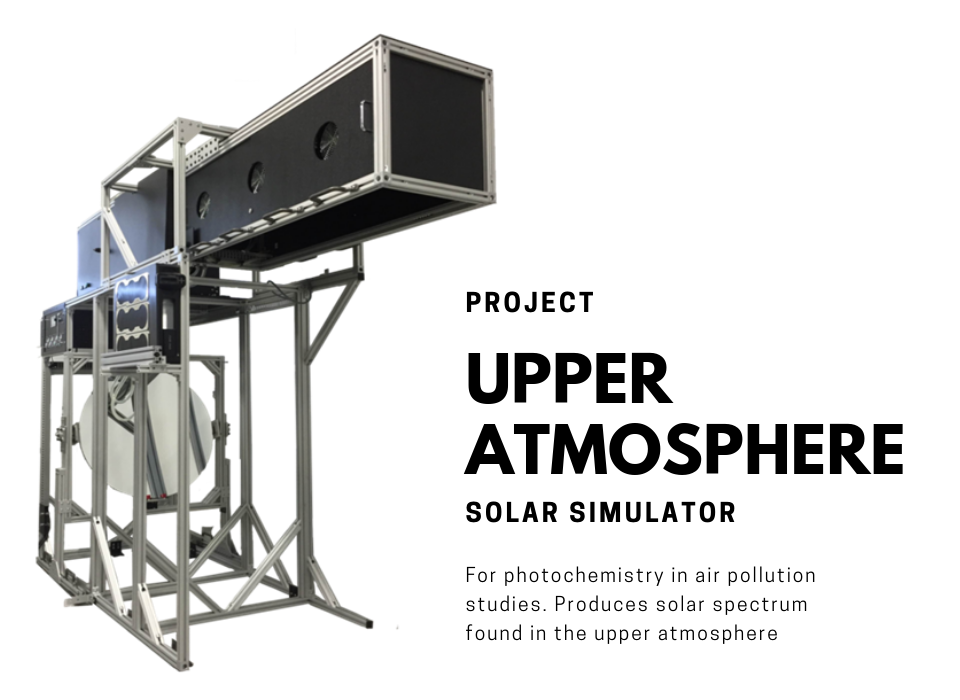 PROJECT

UPPER ATMOSPHERE

SOLAR SIMULATOR

For photochemistry in air pollution studies. Produces solar spectrum found in the upper atmosphere